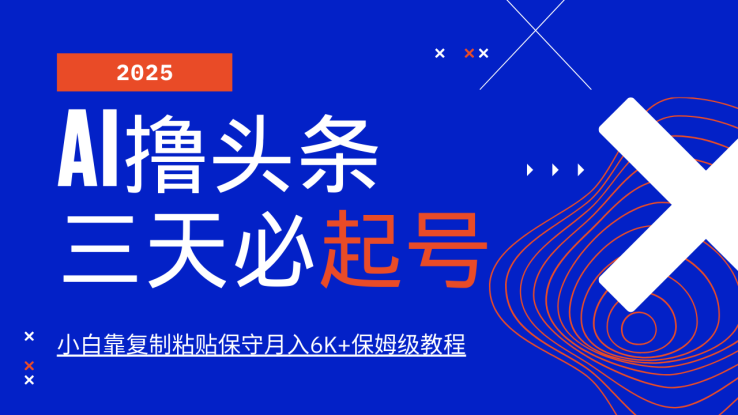 2025

AI撸头条

三天必起号

小白靠复制粘贴保守月入6K+保姆级教程